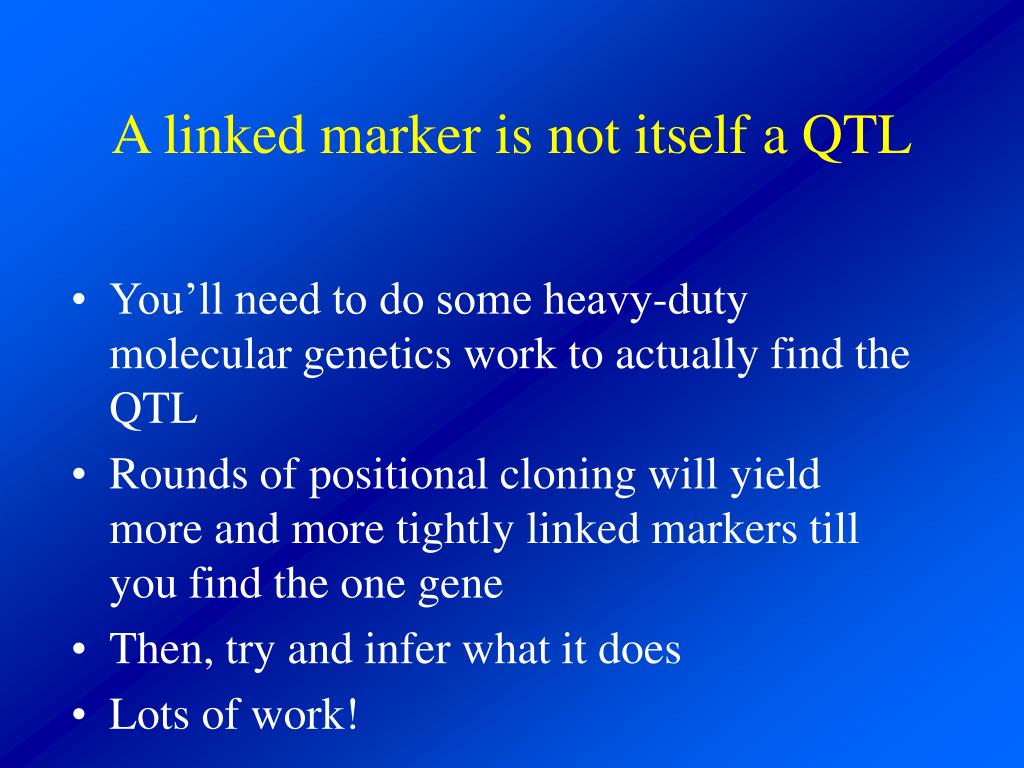 A linked marker is not itself a QTL

• You’ll need to do some heavy-duty molecular genetics work to actually find the QTL
• Rounds of positional cloning will yield more and more tightly linked markers till you find the one gene
• Then, try and infer what it does
• Lots of work!